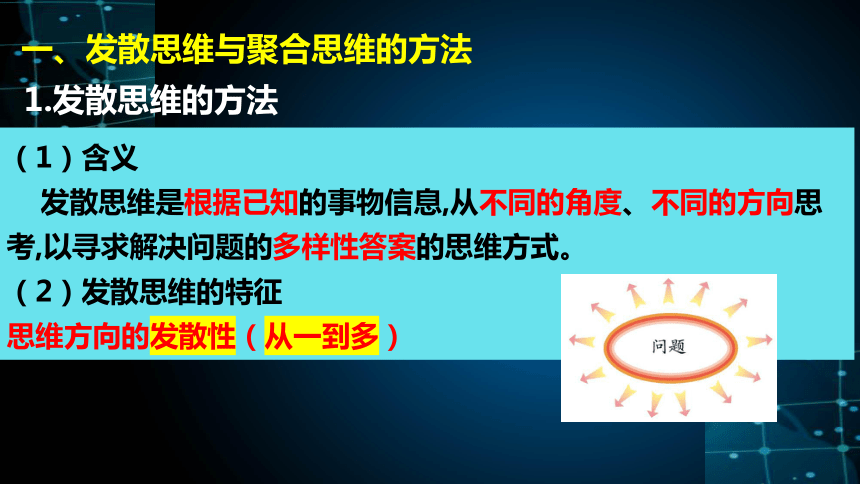 一、发散思维与聚合思维的方法

1.发散思维的方法

（1）含义

发散思维是根据已知的事物信息,从不同的角度、不同的方向思考,以寻求解决问题的多样性答案的思维方式。

（2）发散思维的特征

思维方向的发散性（从一到多）

问题